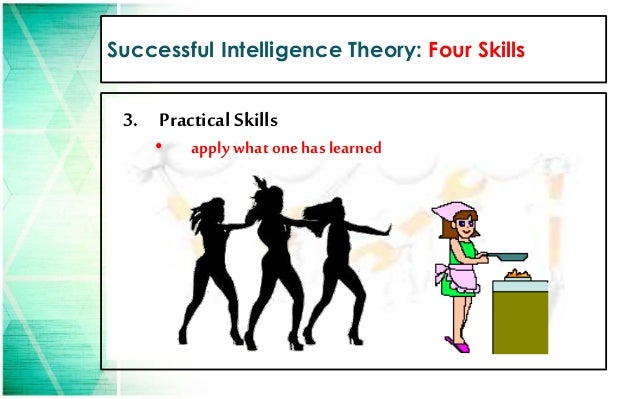 Successful Intelligence Theory: Four Skills

3. Practical Skills

• apply what one has learned